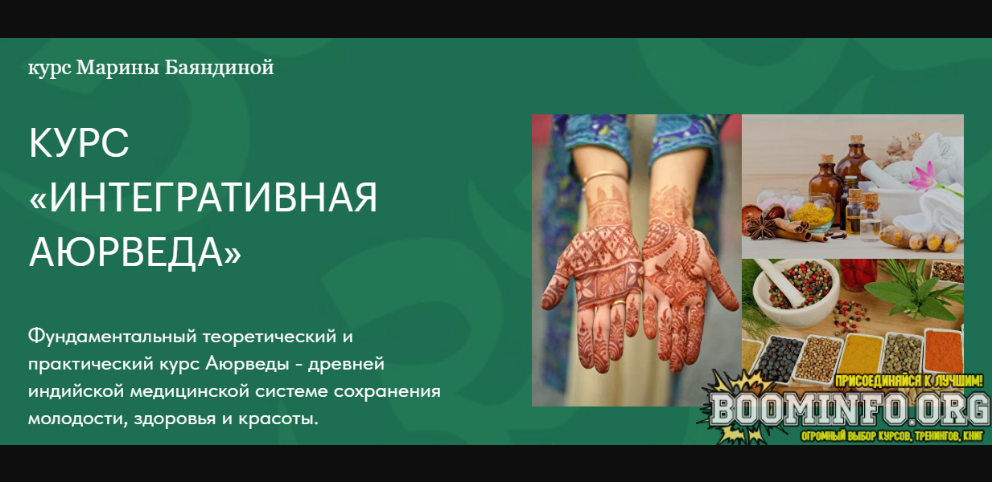 курс Марины Баяндиной

КУРС «ИНТЕГРАТИВНАЯ АЮРВЕДА»

Фундаментальный теоретический и практический курс Аюрведы - древней индийской медицинской системе сохранения молодости, здоровья и красоты.

ПРИСОЕДИНЯЙСЯ К ЛУЧШИМ!
BOOMINFO.ORG
ОГРОМНЫЙ ВЫБОР КУРСОВ, ТРЕНИНГОВ, КНИГ